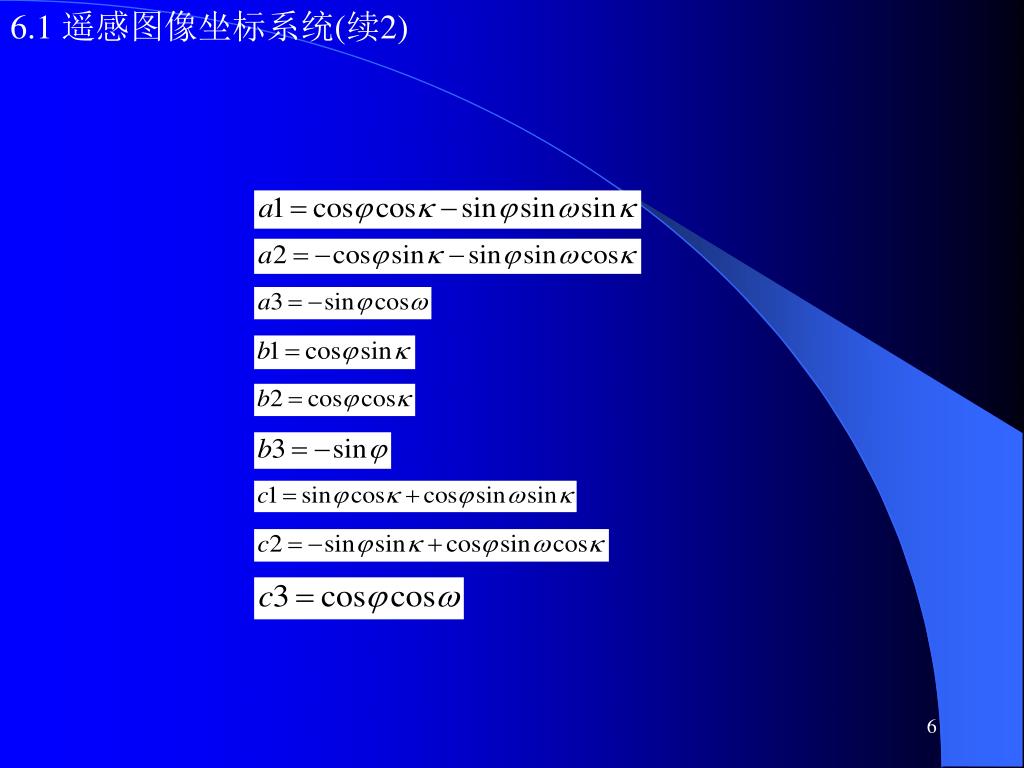 6.1 遥感图像坐标系统(续2)

$a1 = \cos\varphi\cos\kappa - \sin\varphi\sin\omega\sin\kappa$

$a2 = -\cos\varphi\sin\kappa - \sin\varphi\sin\omega\cos\kappa$

$a3 = -\sin\varphi\cos\omega$

$b1 = \cos\varphi\sin\kappa$

$b2 = \cos\varphi\cos\kappa$

$b3 = -\sin\varphi$

$c1 = \sin\varphi\cos\kappa + \cos\varphi\sin\omega\sin\kappa$

$c2 = -\sin\varphi\sin\kappa + \cos\varphi\sin\omega\cos\kappa$

$c3 = \cos\varphi\cos\omega$

6